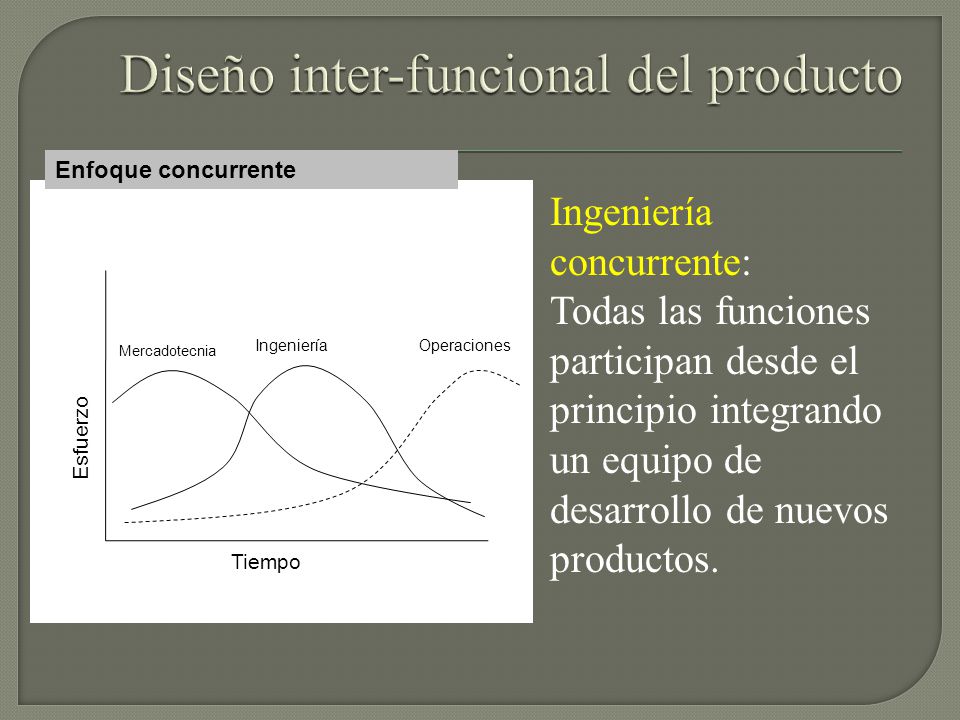 Diseño inter-funcional del producto

Enfoque concurrente

Mercadotecnia

Ingeniería

Operaciones

Esfuerzo

Tiempo

Ingeniería concurrente:
Todas las funciones participan desde el principio integrando un equipo de desarrollo de nuevos productos.